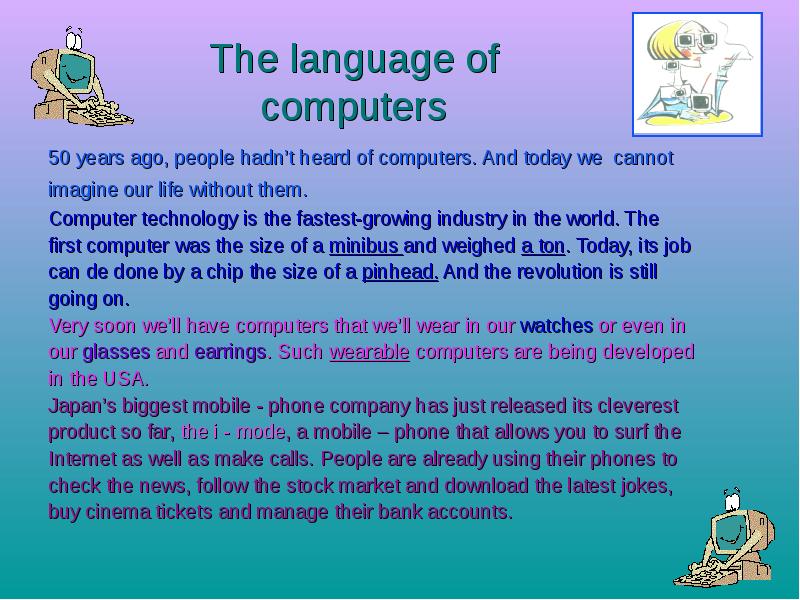 The language of computers

50 years ago, people hadn't heard of computers. And today we cannot imagine our life without them.

Computer technology is the fastest-growing industry in the world. The first computer was the size of a minibus and weighed a ton. Today, its job can de done by a chip the size of a pinhead. And the revolution is still going on.

Very soon we'll have computers that we'll wear in our watches or even in our glasses and earrings. Such wearable computers are being developed in the USA.

Japan's biggest mobile - phone company has just released its cleverest product so far, the i - mode, a mobile – phone that allows you to surf the Internet as well as make calls. People are already using their phones to check the news, follow the stock market and download the latest jokes, buy cinema tickets and manage their bank accounts.